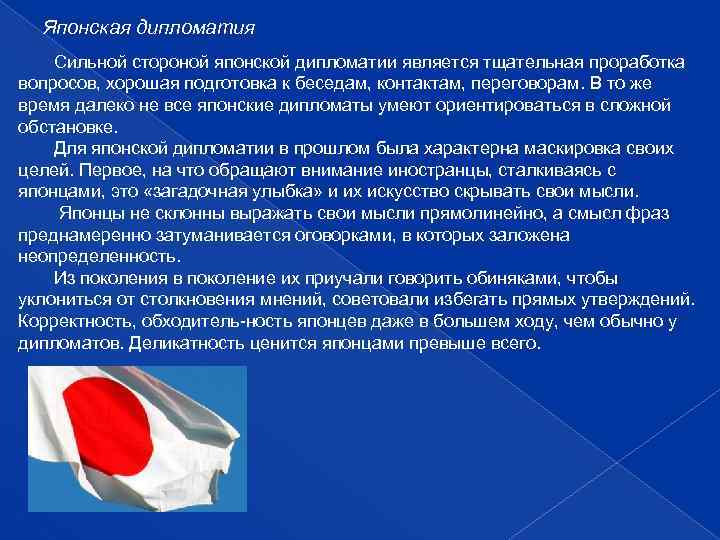 Японская дипломатия

Сильной стороной японской дипломатии является тщательная проработка вопросов, хорошая подготовка к беседам, контактам, переговорам. В то же время далеко не все японские дипломаты умеют ориентироваться в сложной обстановке.

Для японской дипломатии в прошлом была характерна маскировка своих целей. Первое, на что обращают внимание иностранцы, сталкиваясь с японцами, это «загадочная улыбка» и их искусство скрывать свои мысли.

Японцы не склонны выражать свои мысли прямолинейно, а смысл фраз преднамеренно затуманивается оговорками, в которых заложена неопределенность.

Из поколения в поколение их приучали говорить обиняками, чтобы уклониться от столкновения мнений, советовали избегать прямых утверждений. Корректность, обходитель-ность японцев даже в большем ходу, чем обычно у дипломатов. Деликатность ценится японцами превыше всего.